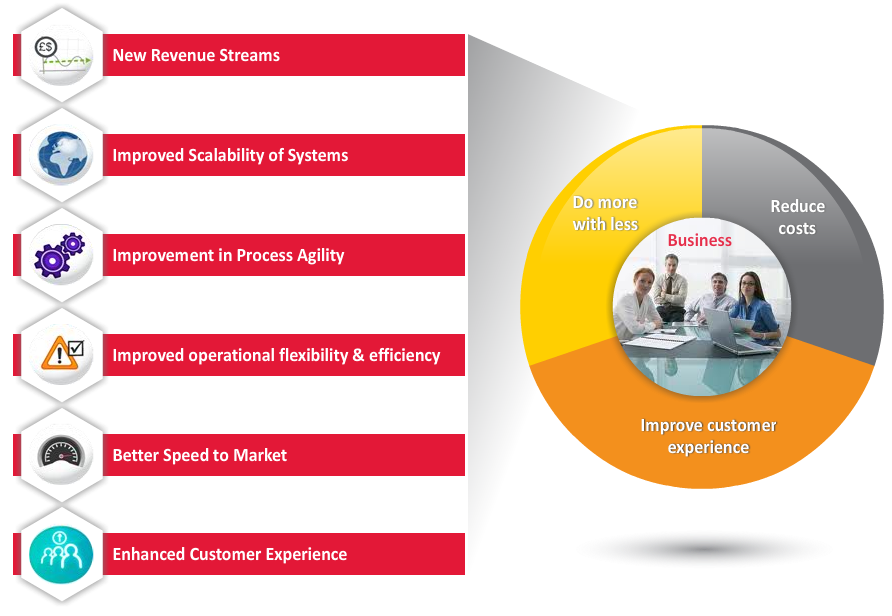 £$

New Revenue Streams

Improved Scalability of Systems

Improvement in Process Agility

Improved operational flexibility & efficiency

Better Speed to Market

Enhanced Customer Experience

Do more with less

Reduce costs

Business

Improve customer experience